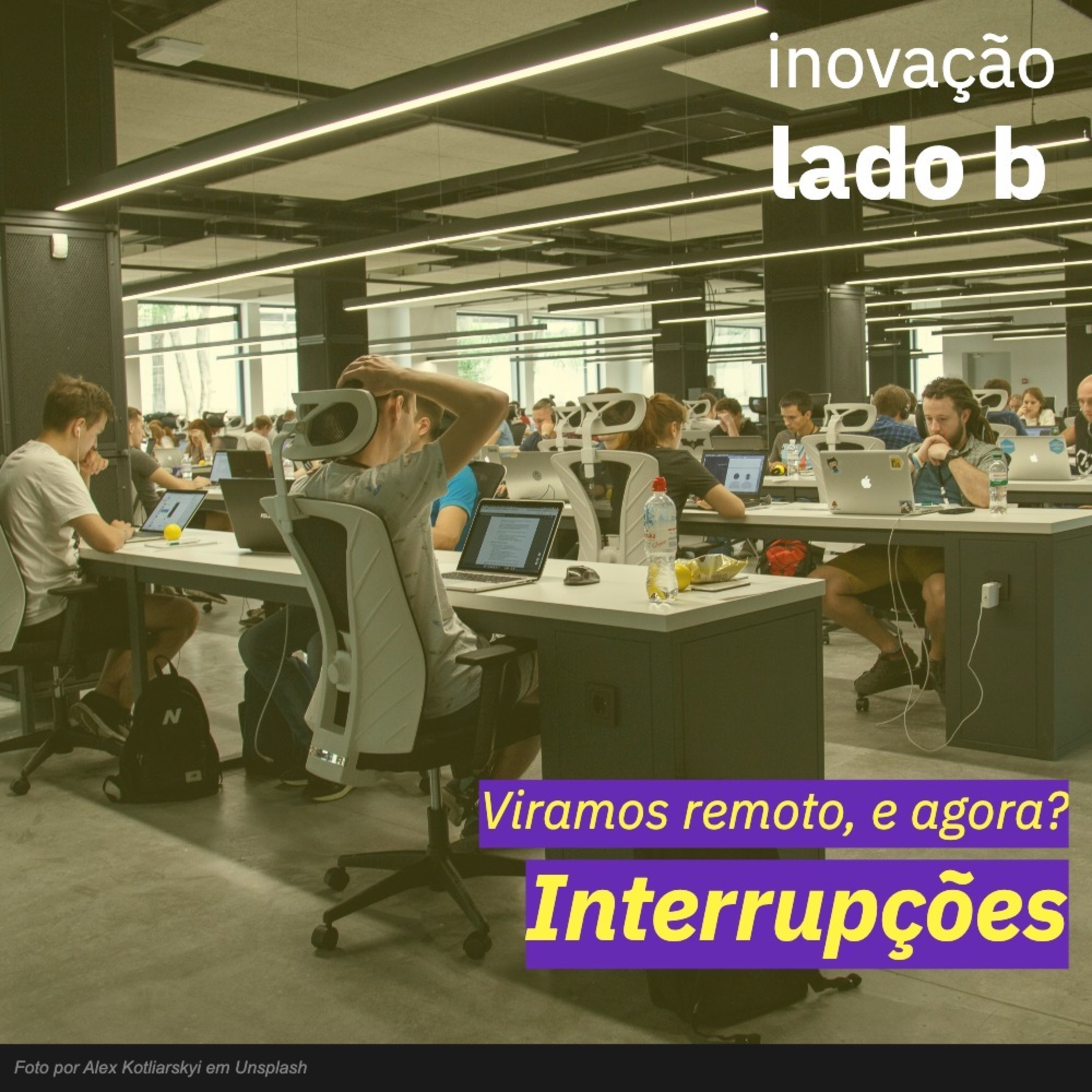 inovação
lado b

Viramos remoto, e agora?
Interrupções

Foto por Alex Kotliarskyi em Unsplash